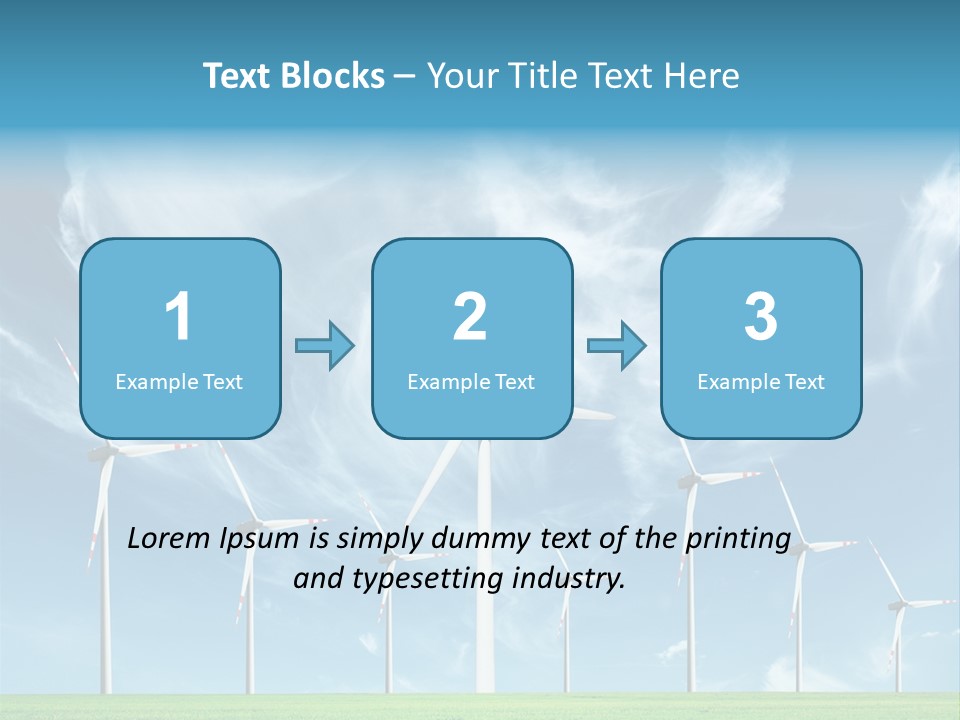 Text Blocks – Your Title Text Here

1
Example Text

2
Example Text

3
Example Text

Lorem Ipsum is simply dummy text of the printing and typesetting industry.